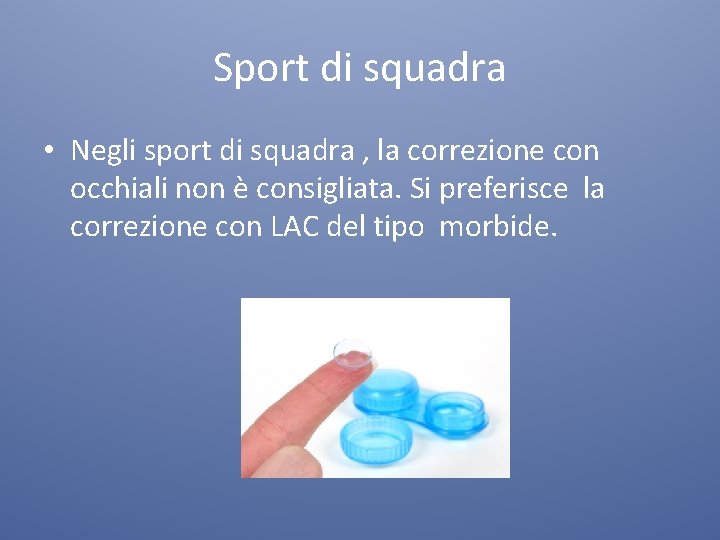 Sport di squadra

• Negli sport di squadra , la correzione con occhiali non è consigliata. Si preferisce la correzione con LAC del tipo morbide.